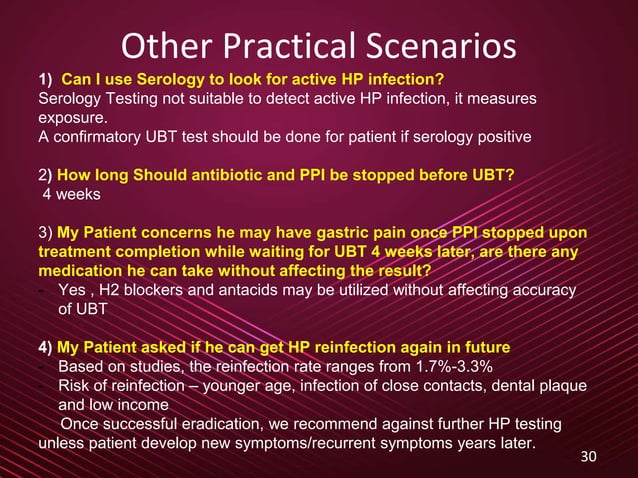 Other Practical Scenarios

1) Can I use Serology to look for active HP infection?
Serology Testing not suitable to detect active HP infection, it measures exposure.
A confirmatory UBT test should be done for patient if serology positive

2) How long Should antibiotic and PPI be stopped before UBT?
4 weeks

3) My Patient concerns he may have gastric pain once PPI stopped upon treatment completion while waiting for UBT 4 weeks later, are there any medication he can take without affecting the result?
- Yes , H2 blockers and antacids may be utilized without affecting accuracy of UBT

4) My Patient asked if he can get HP reinfection again in future
- Based on studies, the reinfection rate ranges from 1.7%-3.3%
- Risk of reinfection – younger age, infection of close contacts, dental plaque and low income
Once successful eradication, we recommend against further HP testing unless patient develop new symptoms/recurrent symptoms years later.

30